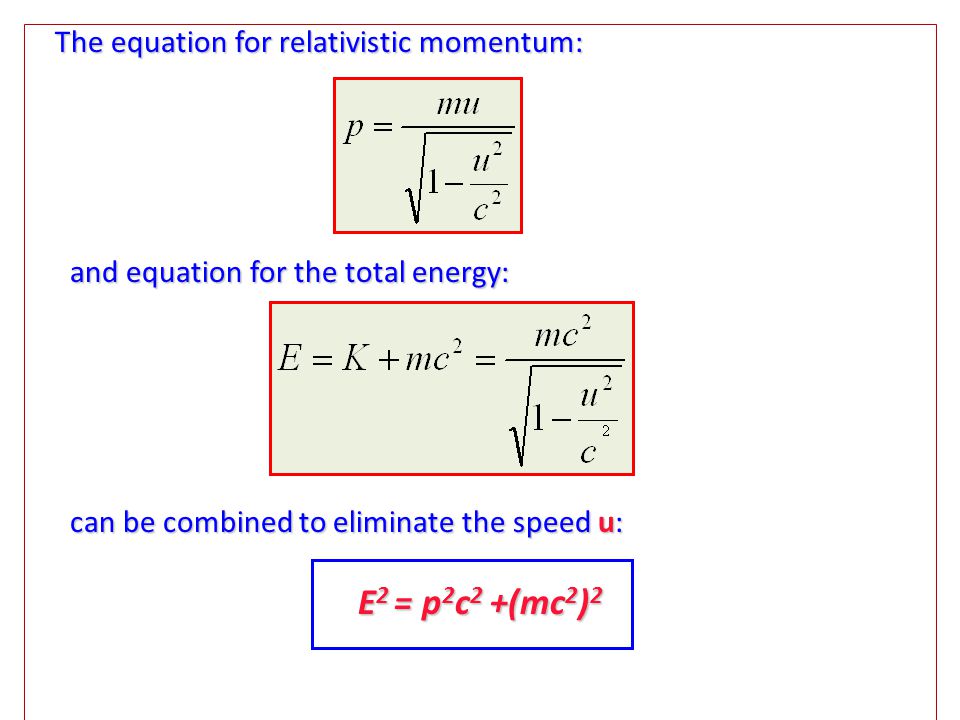 The equation for relativistic momentum:

$p = \frac{mu}{\sqrt{1-\frac{u^2}{c^2}}}$

and equation for the total energy:

$E = K + mc^2 = \frac{mc^2}{\sqrt{1-\frac{u^2}{c^2}}}$

can be combined to eliminate the speed u:

$E^2 = p^2c^2 + (mc^2)^2$